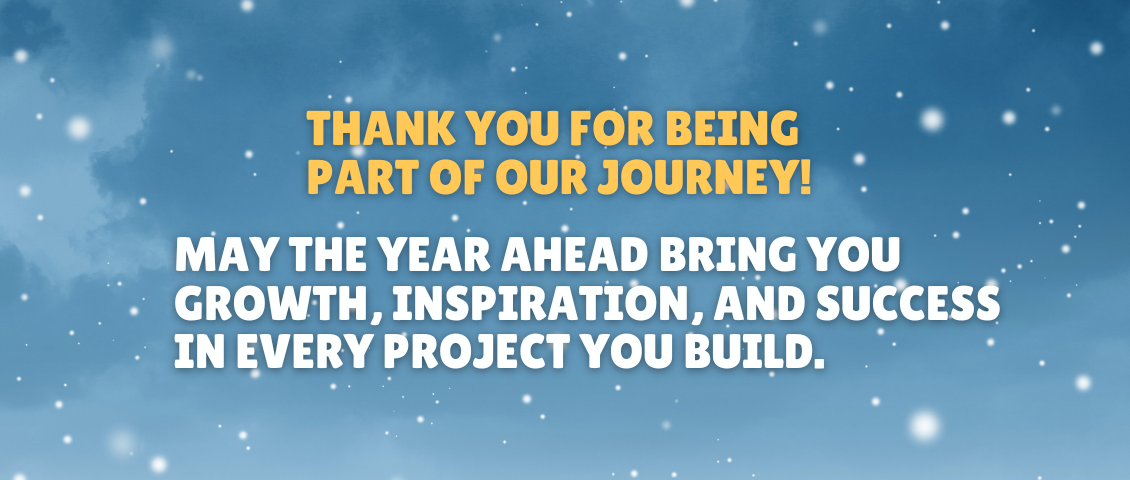 THANK YOU FOR BEING PART OF OUR JOURNEY!

MAY THE YEAR AHEAD BRING YOU GROWTH, INSPIRATION, AND SUCCESS IN EVERY PROJECT YOU BUILD.